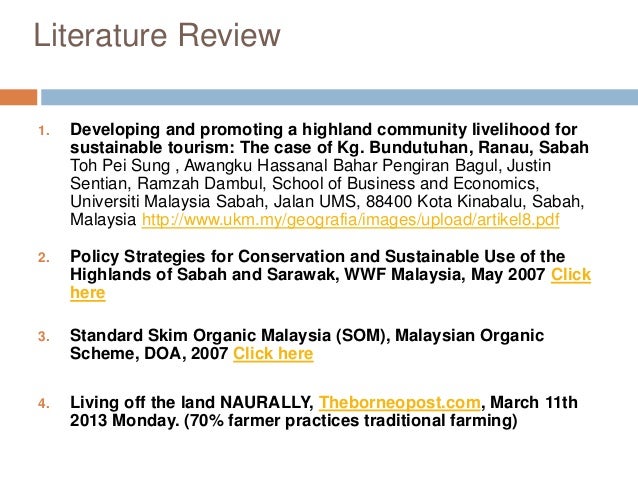 Literature Review

1. Developing and promoting a highland community livelihood for sustainable tourism: The case of Kg. Bundutuhan, Ranau, Sabah Toh Pei Sung , Awangku Hassanal Bahar Pengiran Bagul, Justin Sentian, Ramzah Dambul, School of Business and Economics, Universiti Malaysia Sabah, Jalan UMS, 88400 Kota Kinabalu, Sabah, Malaysia http://www.ukm.my/geografia/images/upload/artikel8.pdf

2. Policy Strategies for Conservation and Sustainable Use of the Highlands of Sabah and Sarawak, WWF Malaysia, May 2007 Click here

3. Standard Skim Organic Malaysia (SOM), Malaysian Organic Scheme, DOA, 2007 Click here

4. Living off the land NAURALLY, Theborneopost.com, March 11th 2013 Monday. (70% farmer practices traditional farming)